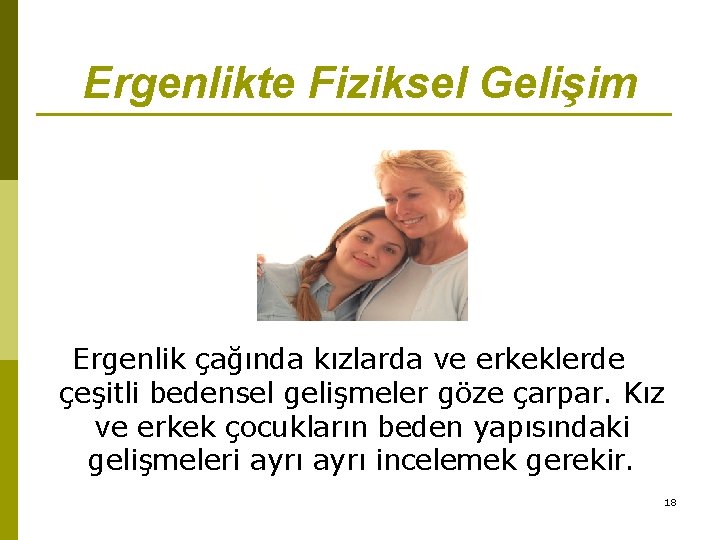 Ergenlikte Fiziksel Gelişim

Ergenlik çağında kızlarda ve erkeklerde çeşitli bedensel gelişmeler göze çarpar. Kız ve erkek çocukların beden yapısındaki gelişmeleri ayrı ayrı incelemek gerekir.

18